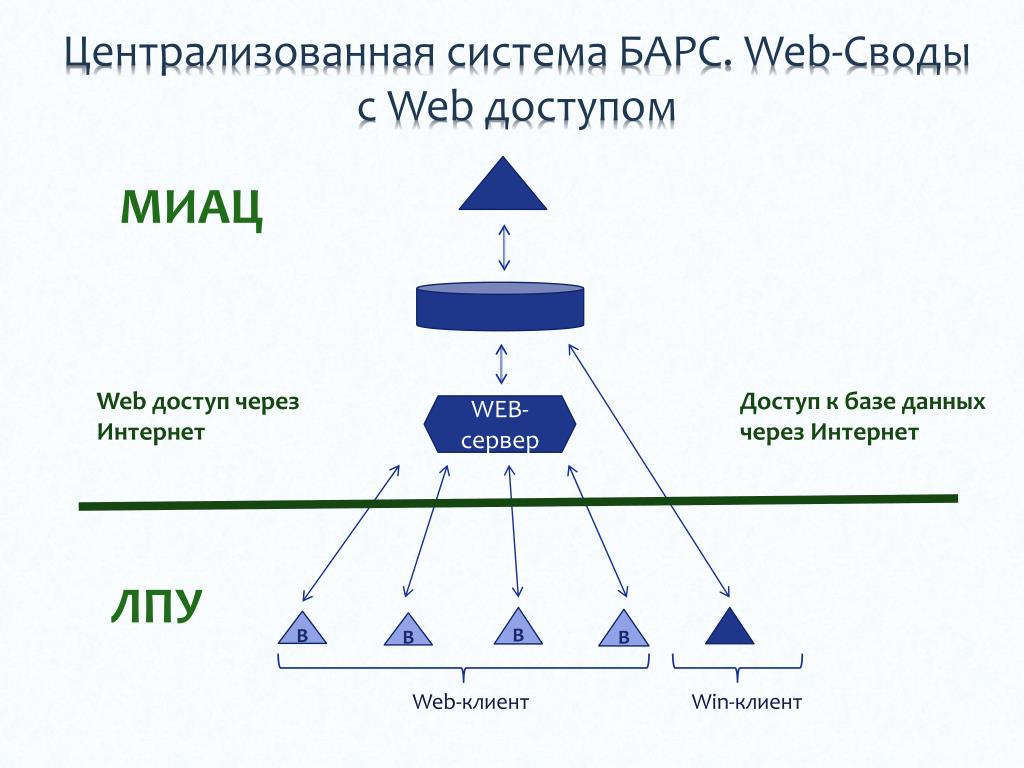 Централизованная система БАРС. Web-Своды с Web доступом

МИАЦ

Web доступ через Интернет

WEB-сервер

Доступ к базе данных через Интернет

ЛПУ

B

B

B

B

Web-клиент

Win-клиент